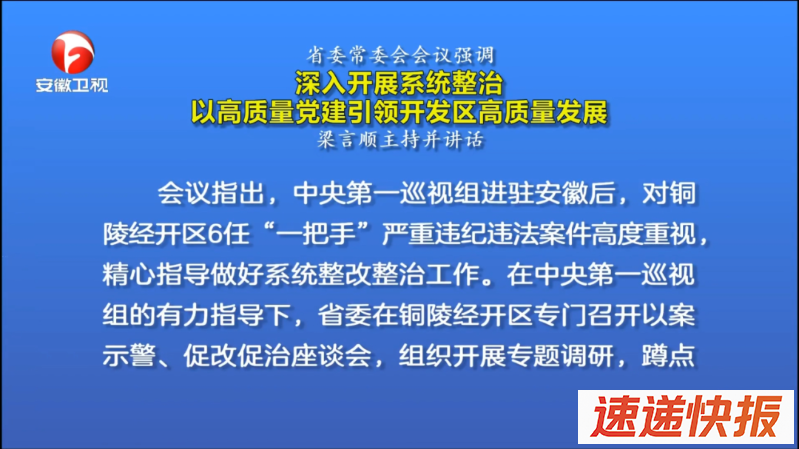 安徽卫视

省委常委会会议强调
深入开展系统整治
以高质量党建引领开发区高质量发展
梁言顺主持并讲话

会议指出，中央第一巡视组进驻安徽后，对铜陵经开区6任“一把手”严重违纪违法案件高度重视，精心指导做好系统整改整治工作。在中央第一巡视组的有力指导下，省委在铜陵经开区专门召开以案示警、促改促治座谈会，组织开展专题调研，蹲点

速递快报